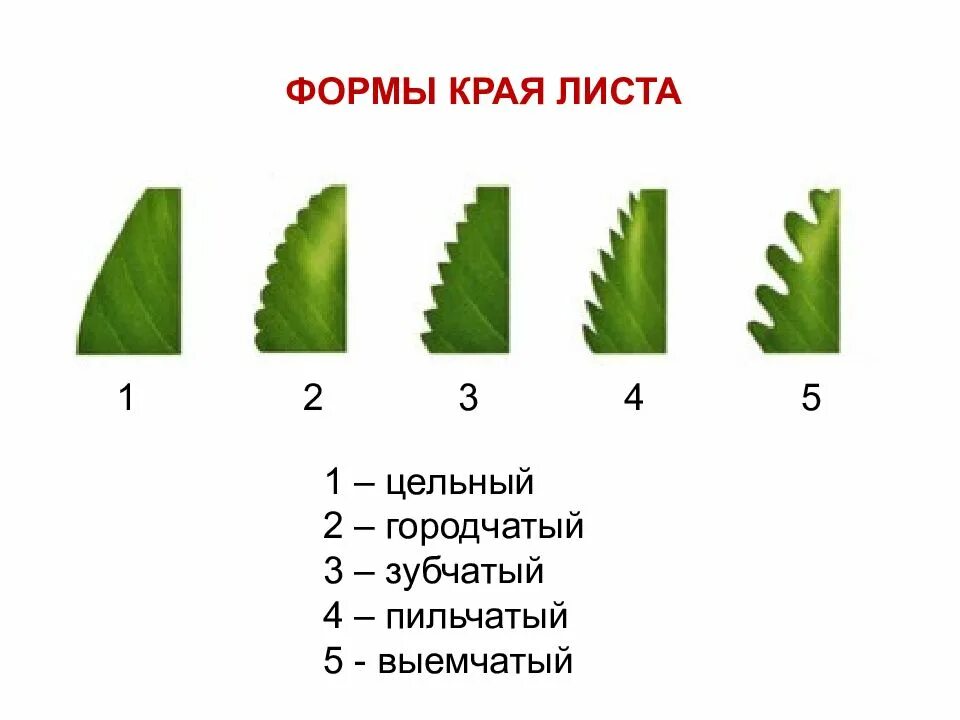 ФОРМЫ КРАЯ ЛИСТА

1 2 3 4 5

1 – цельный
2 – городчатый
3 – зубчатый
4 – пильчатый
5 - выемчатый